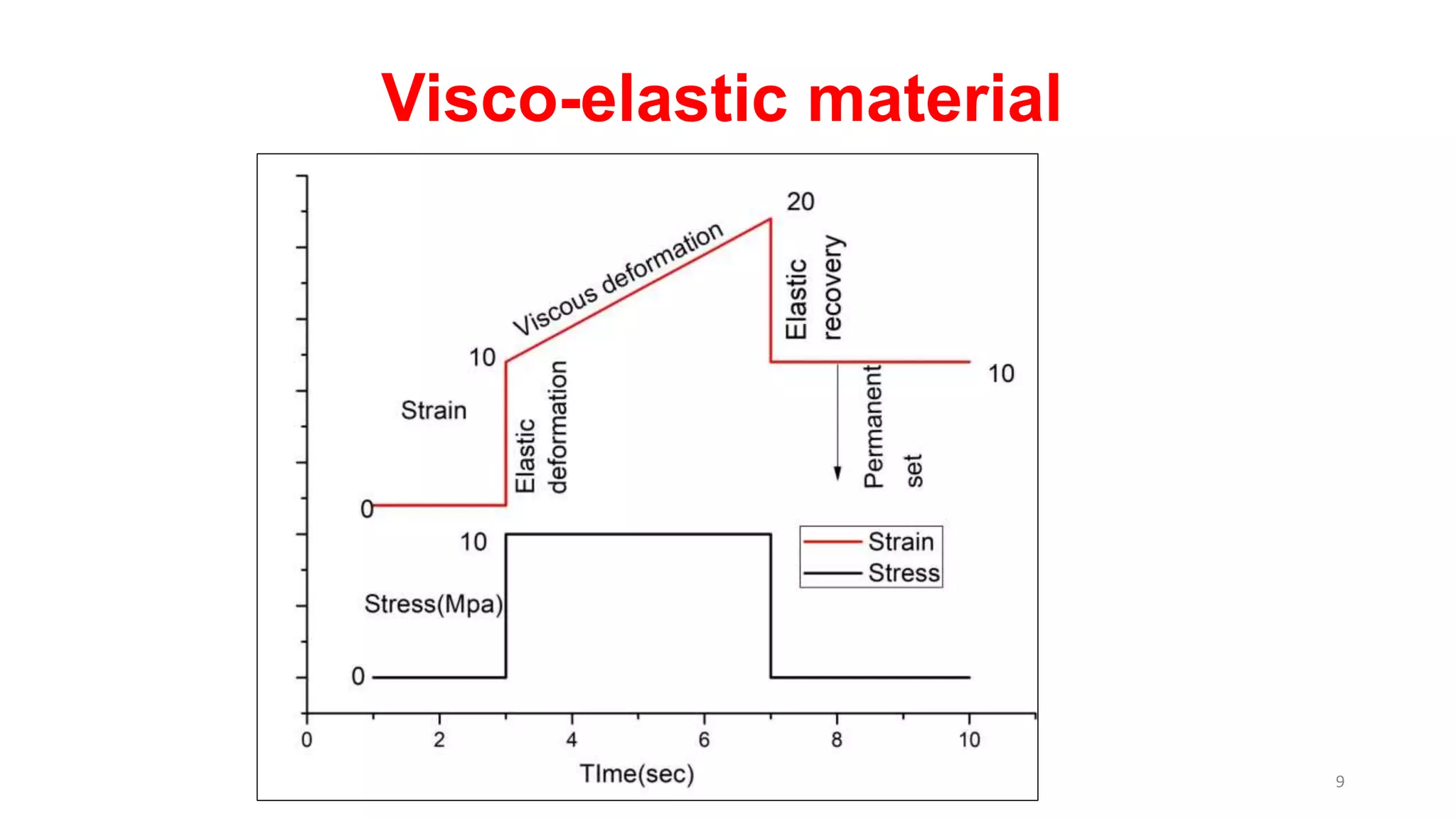 Visco-elastic material

20

Viscous deformation

Elastic recovery

10

10

Strain

Elastic deformation

Permanent set

0

10

Strain

Stress

Stress(Mpa)

0

0 2 4 6 8 10

TIme(sec)

9